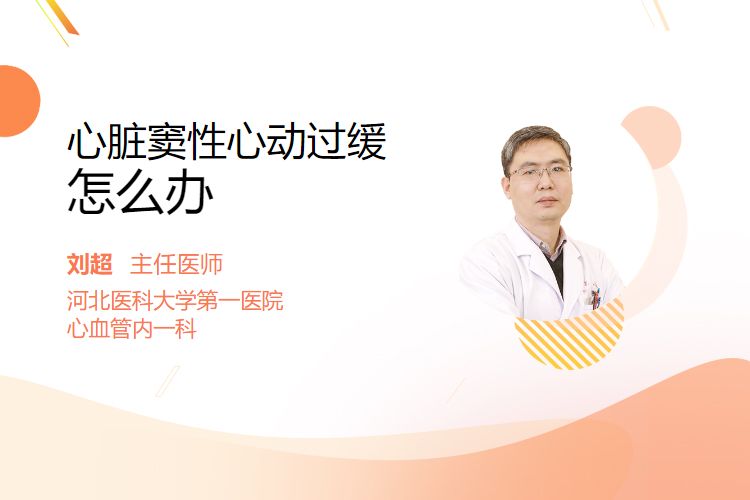 心脏窦性心动过缓
怎么办

刘超 主任医师

河北医科大学第一医院
心血管内一科